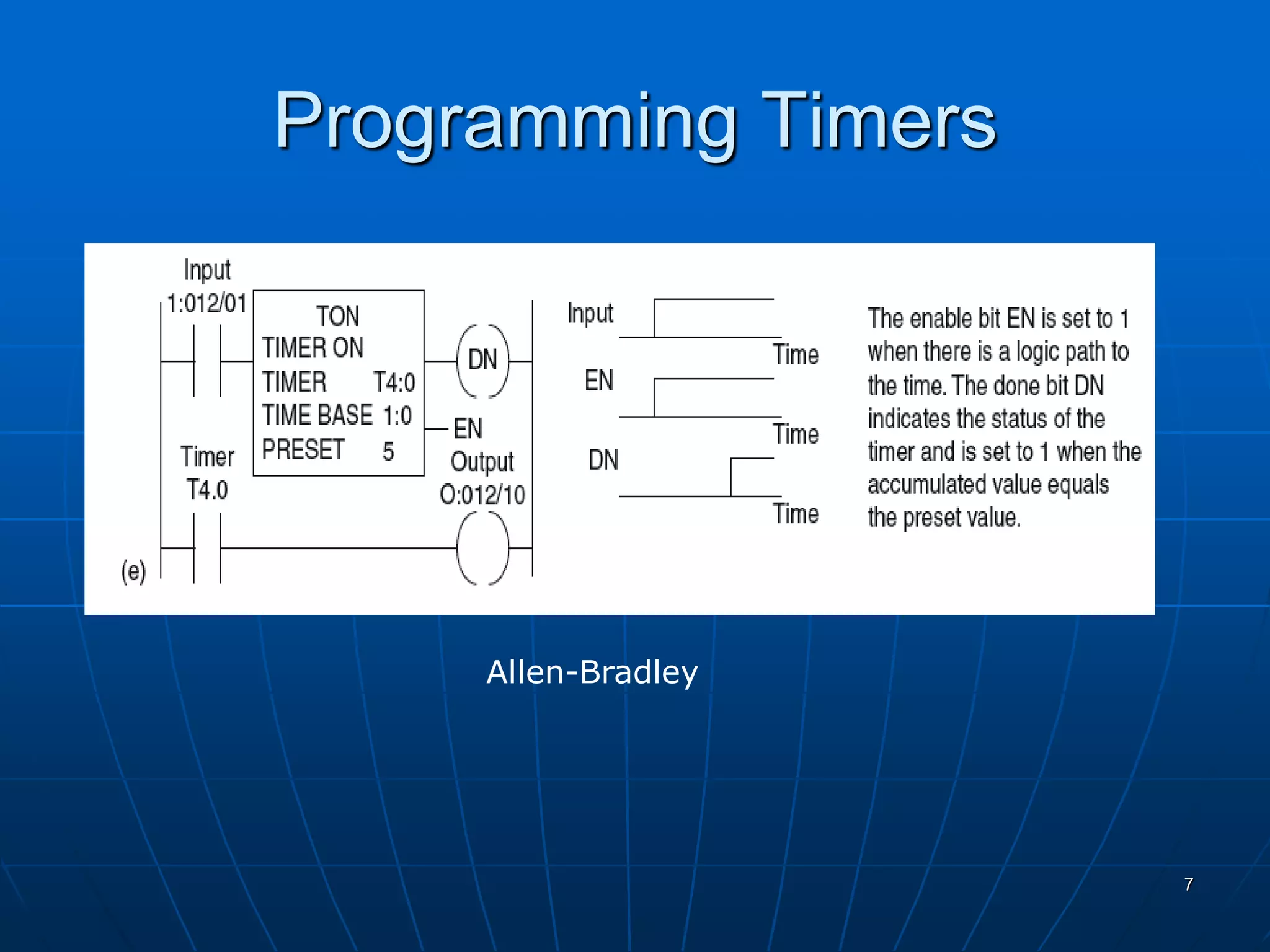 Programming Timers

Input
1:012/01

TON
TIMER ON
TIMER T4:0
TIME BASE 1:0
PRESET 5

DN

EN

Output
O:012/10

Timer
T4.0

(e)

Input
Time
EN
Time
DN
Time

The enable bit EN is set to 1 when there is a logic path to the time. The done bit DN indicates the status of the timer and is set to 1 when the accumulated value equals the preset value.

Allen-Bradley

7